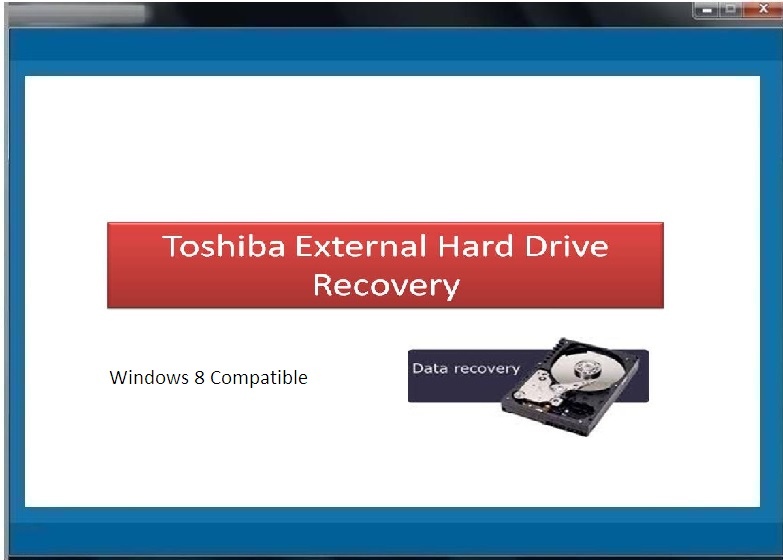 Toshiba External Hard Drive Recovery

Windows 8 Compatible

Data recovery